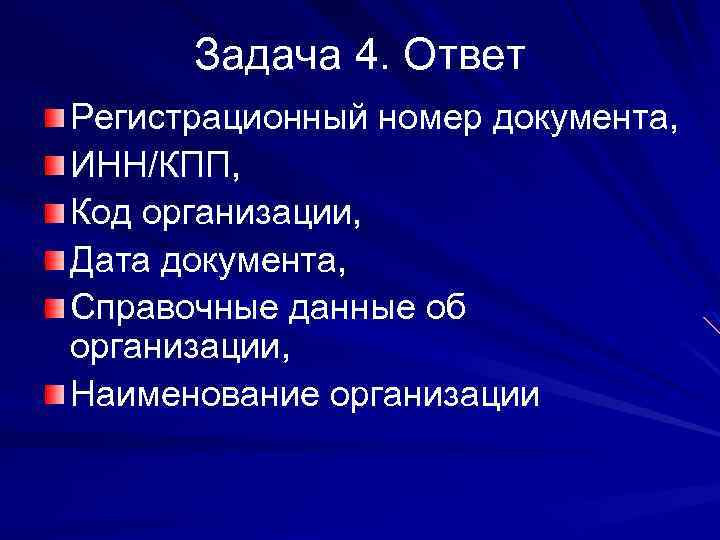 Задача 4. Ответ

Регистрационный номер документа,

ИНН/КПП,

Код организации,

Дата документа,

Справочные данные об организации,

Наименование организации